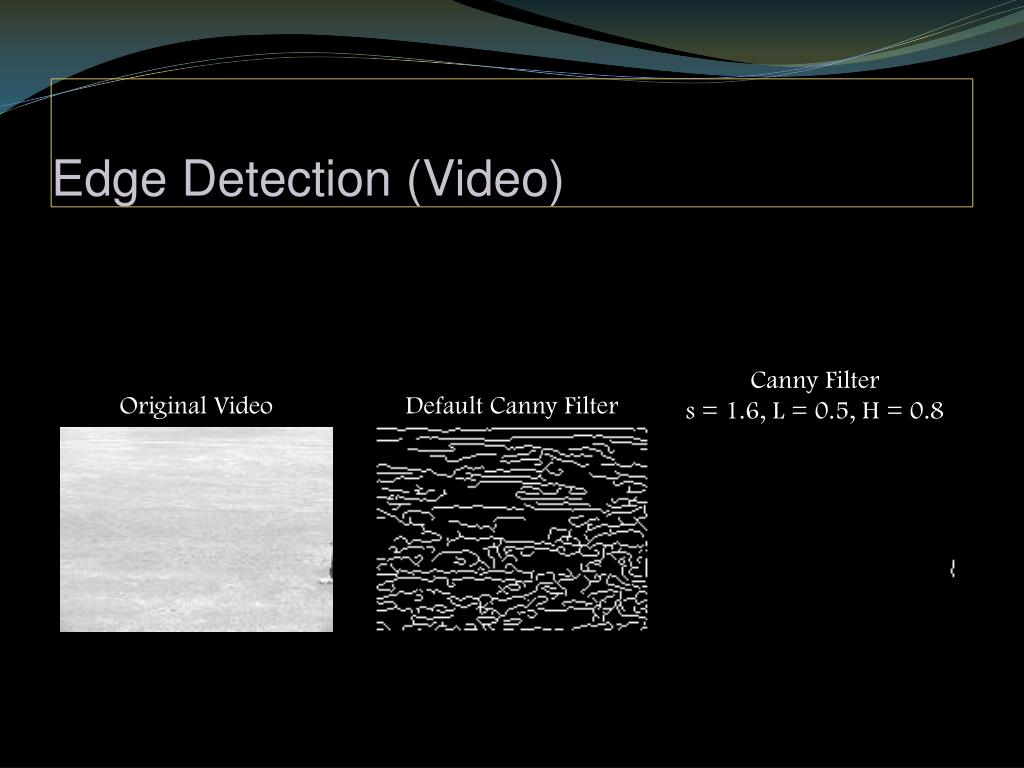 Edge Detection (Video)

Original Video

Default Canny Filter

Canny Filter
s = 1.6, L = 0.5, H = 0.8